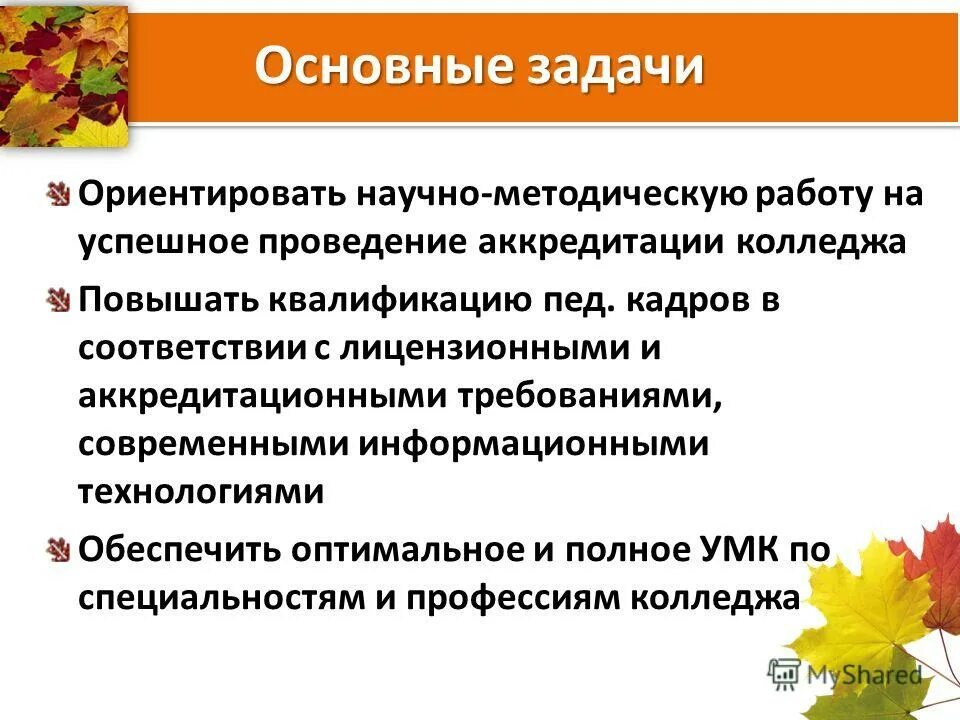 Основные задачи

Ориентировать научно-методическую работу на успешное проведение аккредитации колледжа

Повышать квалификацию пед. кадров в соответствии с лицензионными и аккредитационными требованиями, современными информационными технологиями

Обеспечить оптимальное и полное УМК по специальностям и профессиям колледжа

MyShared